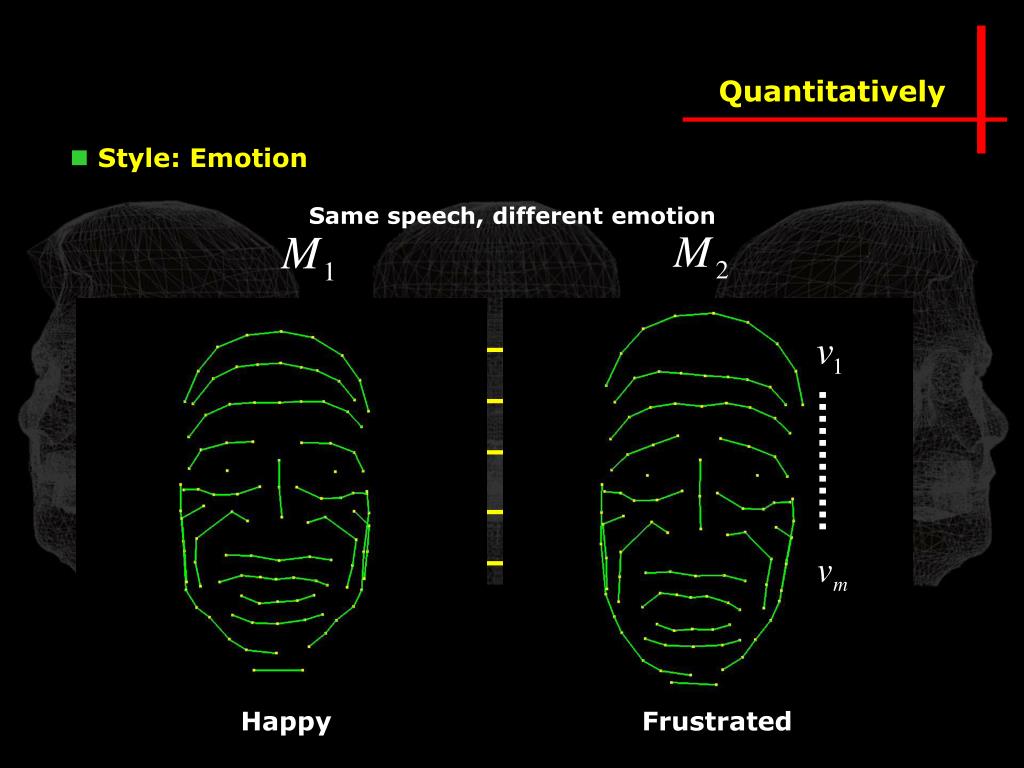 Quantitatively

Style: Emotion

Same speech, different emotion

$M_1$

$M_2$

$v_1$

$v_m$

Happy

Frustrated